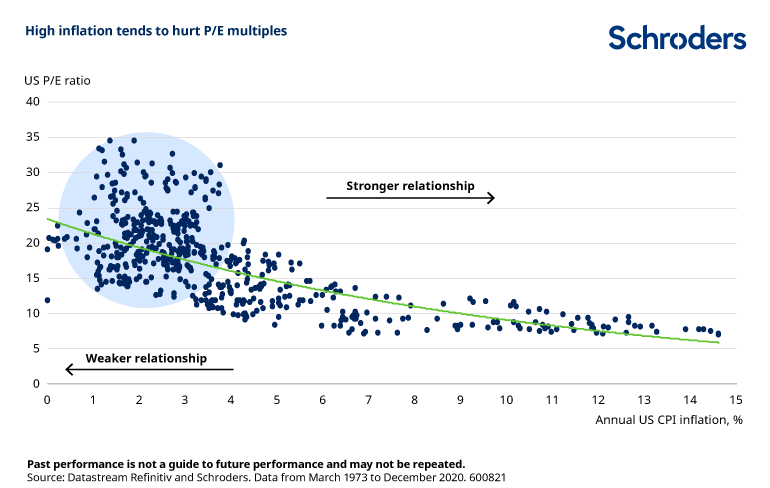 High inflation tends to hurt P/E multiples

Schroders

US P/E ratio

40
35
30
25
20
15
10
5
0

Stronger relationship

Weaker relationship

0 1 2 3 4 5 6 7 8 9 10 11 12 13 14 15

Annual US CPI inflation, %

Past performance is not a guide to future performance and may not be repeated.
Source: Datastream Refinitiv and Schroders. Data from March 1973 to December 2020. 600821